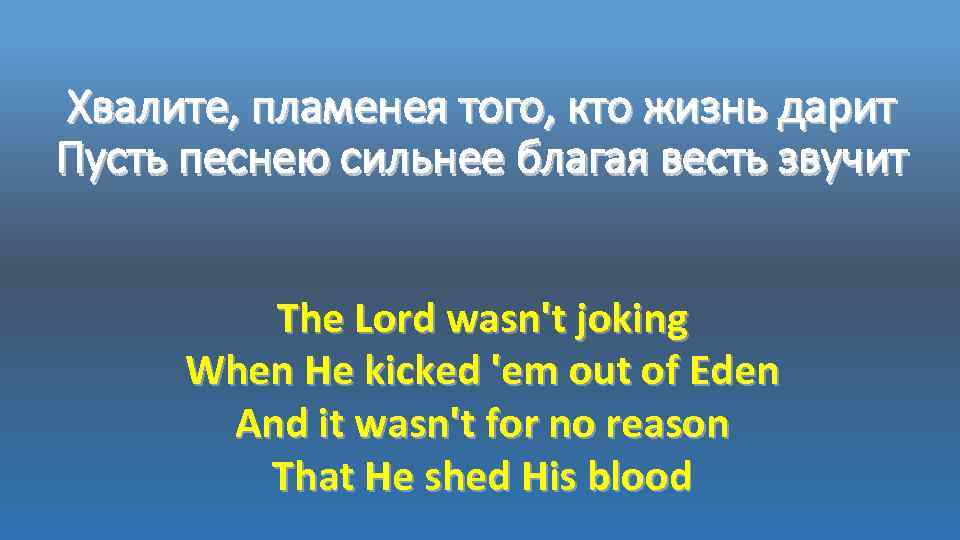 Хвалите, пламенея того, кто жизнь дарит
Пусть песнею сильнее благая весть звучит

The Lord wasn't joking
When He kicked 'em out of Eden
And it wasn't for no reason
That He shed His blood